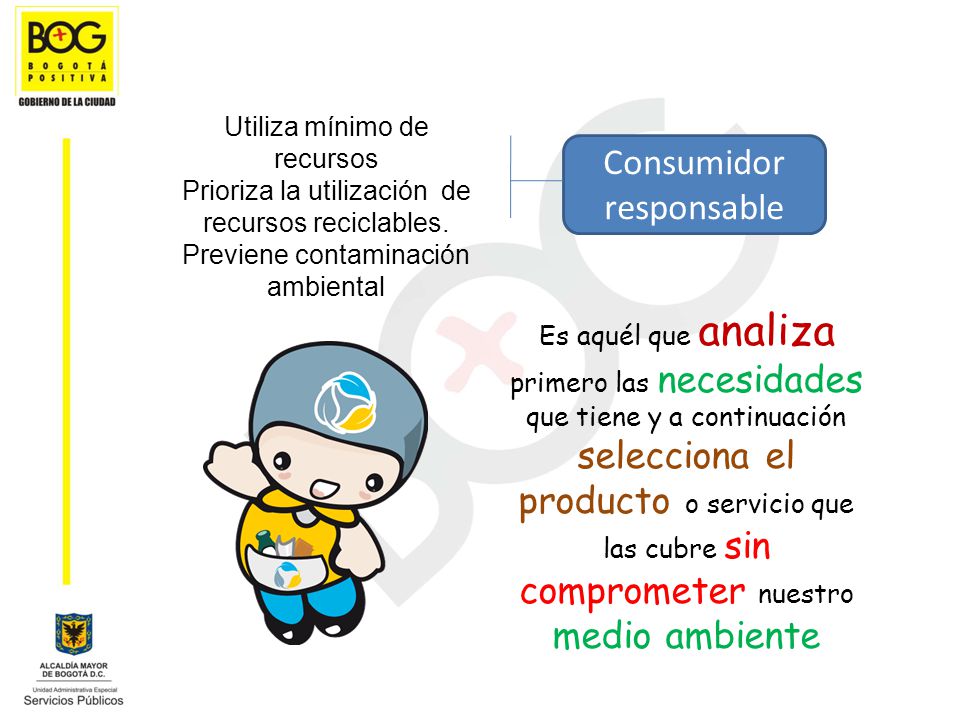 BOG
BOGOTÁ POSITIVA
GOBIERNO DE LA CIUDAD

Utiliza mínimo de recursos
Prioriza la utilización de recursos reciclables.
Previene contaminación ambiental

Consumidor responsable

Es aquél que analiza primero las necesidades que tiene y a continuación selecciona el producto o servicio que las cubre sin comprometer nuestro medio ambiente

ALCALDÍA MAYOR DE BOGOTÁ D.C.
Unidad Administrativa Especial
Servicios Públicos